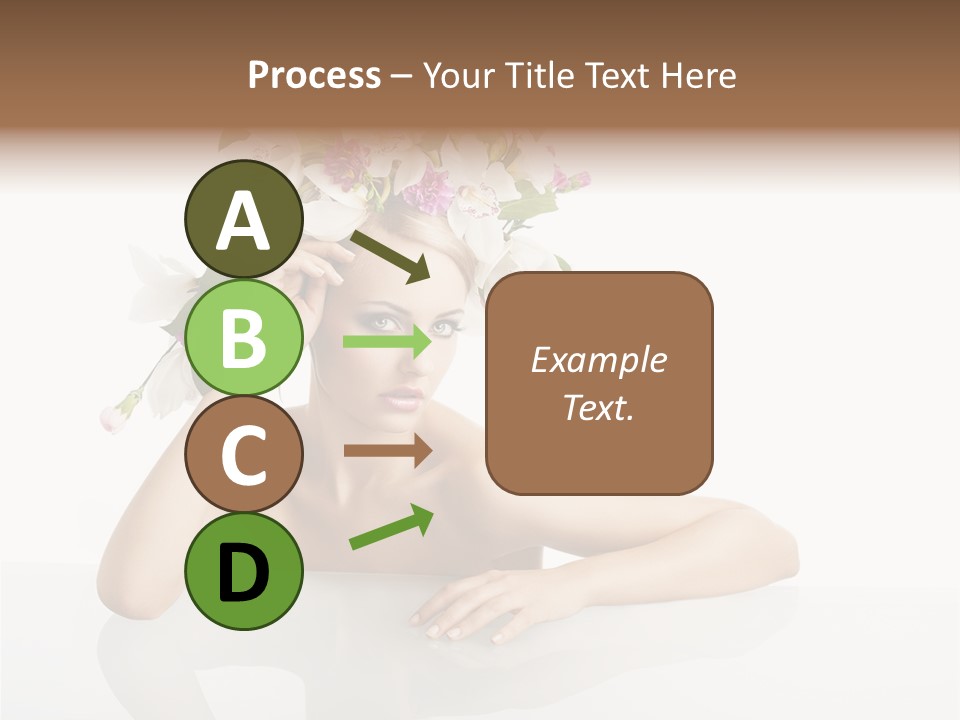 Process – Your Title Text Here

A

B

C

D

Example Text.